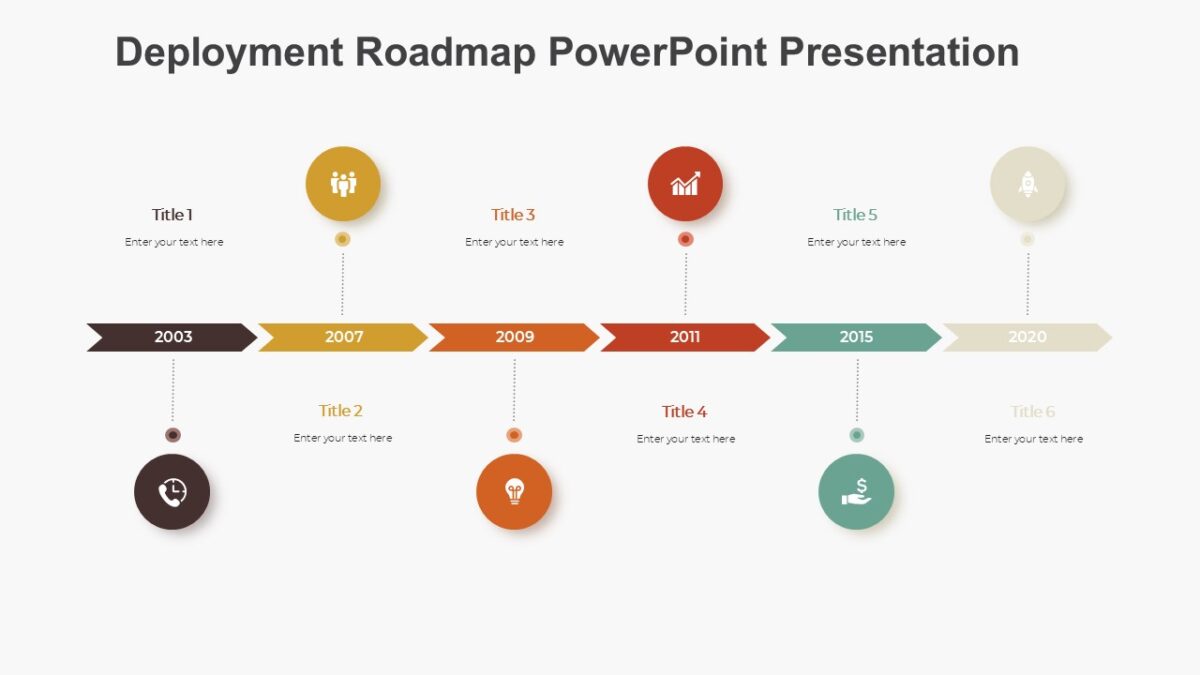 Deployment Roadmap PowerPoint Presentation

Title 1
Enter your text here

Title 3
Enter your text here

Title 5
Enter your text here

2003 2007 2009 2011 2015 2020

Title 2
Enter your text here

Title 4
Enter your text here

Title 6
Enter your text here